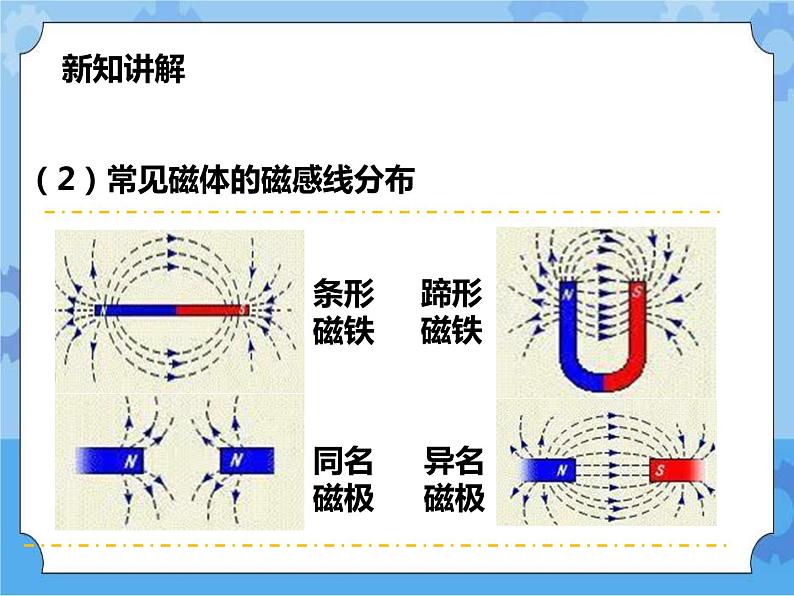 新知讲解

（2）常见磁体的磁感线分布

N S

条形磁铁

蹄形磁铁

N S

N N

同名磁极

异名磁极

N S